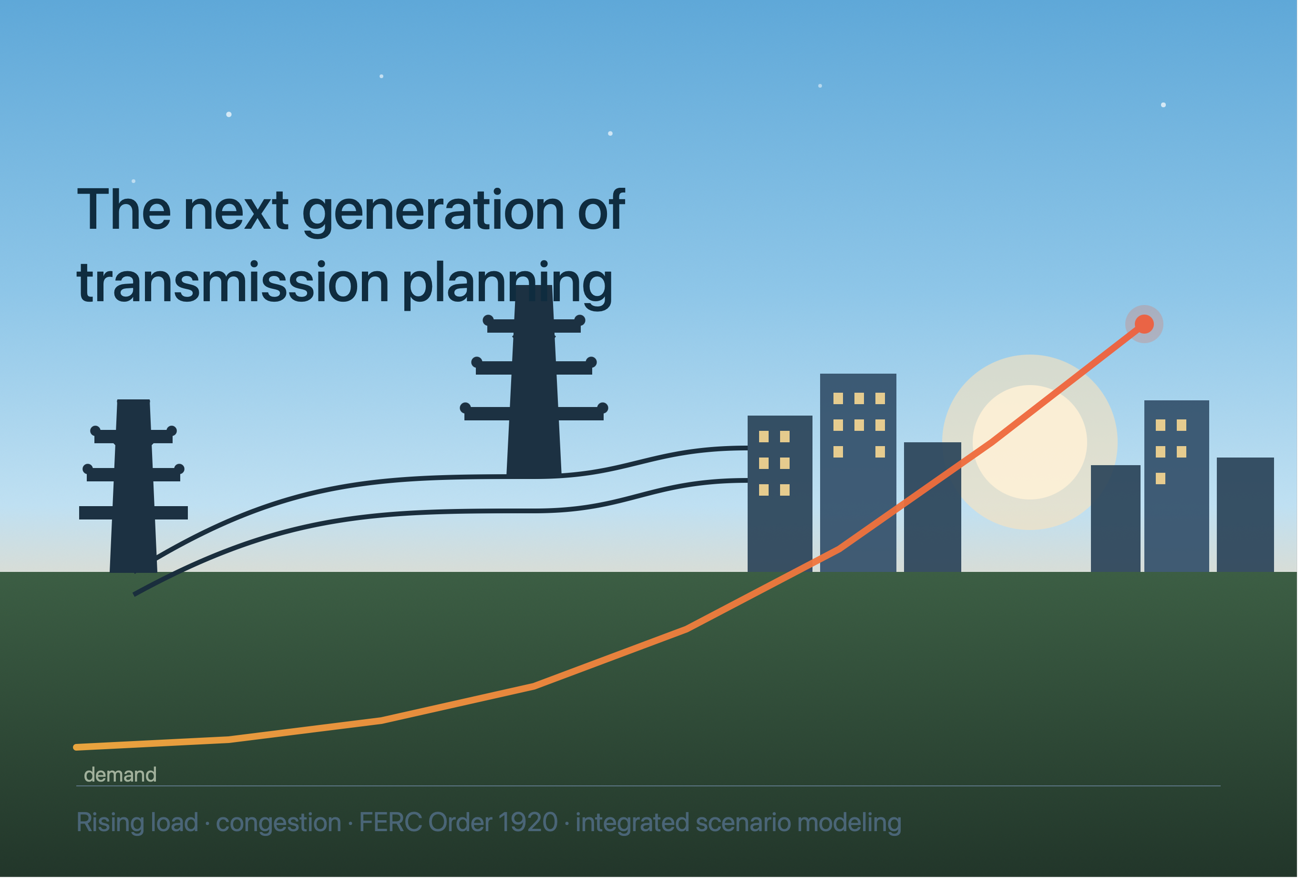 The next generation of transmission planning

demand

Rising load · congestion · FERC Order 1920 · integrated scenario modeling